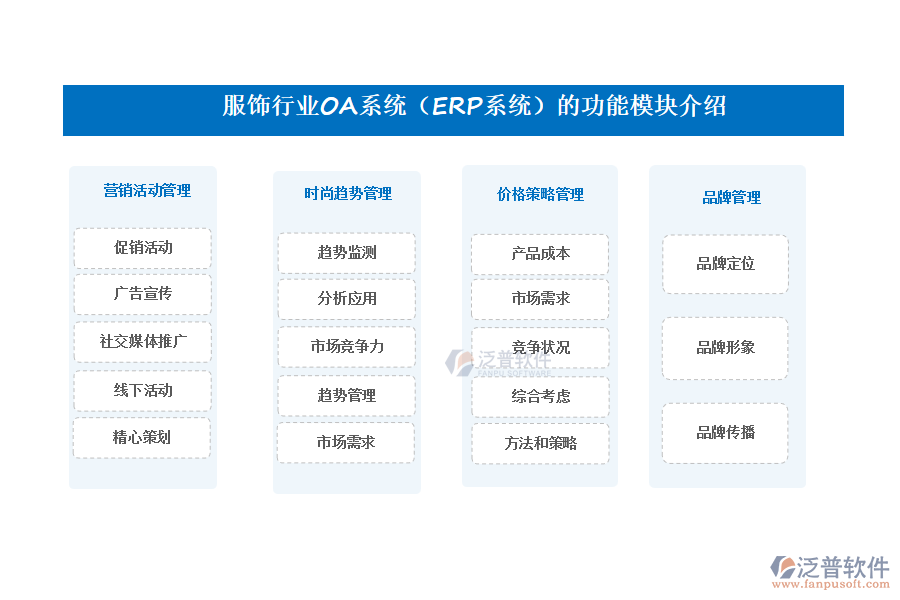 服饰行业OA系统（ERP系统）的功能模块介绍

营销活动管理

促销活动

广告宣传

社交媒体推广

线下活动

精心策划

时尚趋势管理

趋势监测

分析应用

市场竞争力

趋势管理

市场需求

价格策略管理

产品成本

市场需求

竞争状况

综合考虑

方法和策略

品牌管理

品牌定位

品牌形象

品牌传播

泛普软件
FANPU SOFTWARE

泛普软件
www.fanpusoft.com